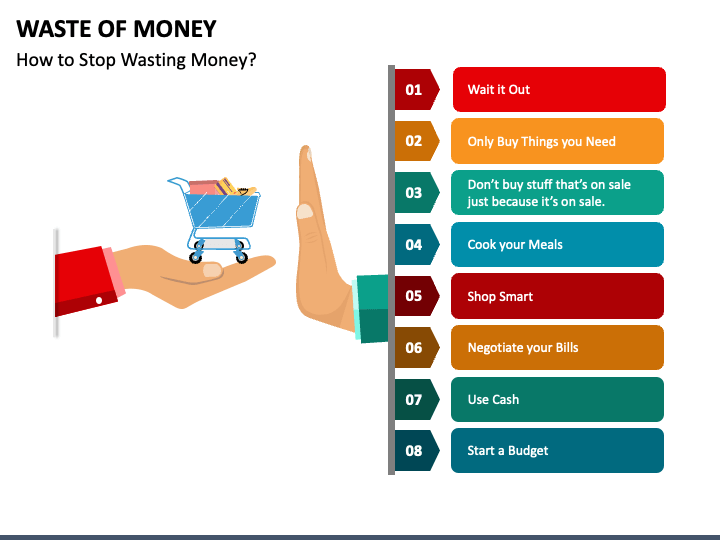 WASTE OF MONEY
How to Stop Wasting Money?

01 Wait it Out
02 Only Buy Things you Need
03 Don't buy stuff that's on sale just because it's on sale.
04 Cook your Meals
05 Shop Smart
06 Negotiate your Bills
07 Use Cash
08 Start a Budget